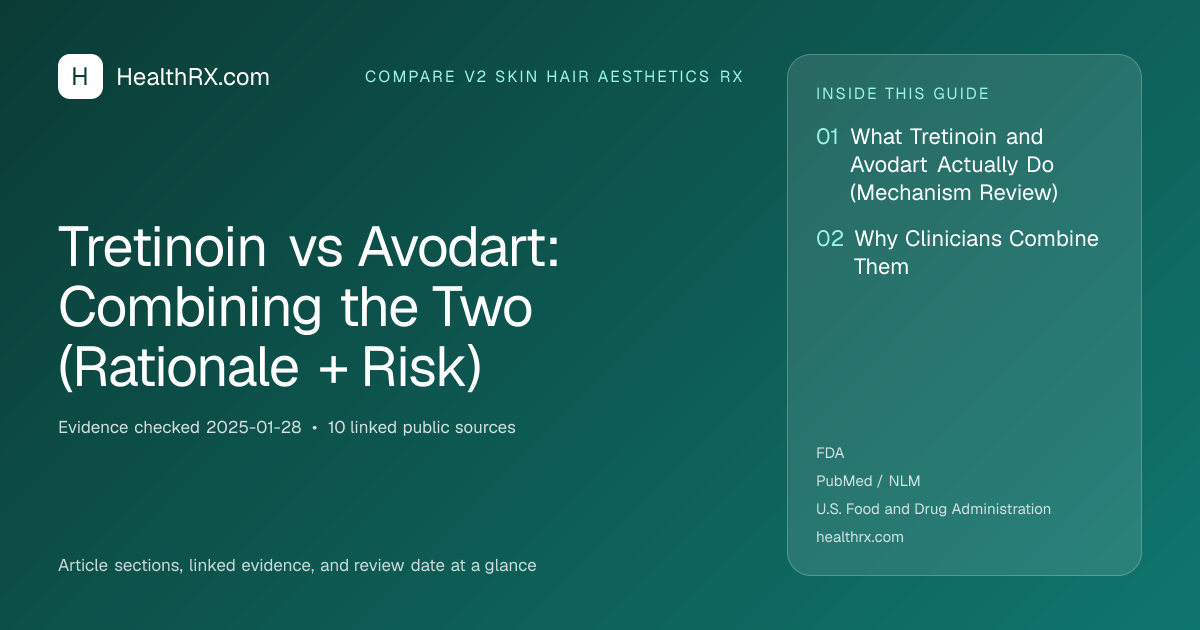 H HealthRX.com

COMPARE V2 SKIN HAIR AESTHETICS RX

Tretinoin vs Avodart: Combining the Two (Rationale + Risk)

Evidence checked 2025-01-28 • 10 linked public sources

Article sections, linked evidence, and review date at a glance

INSIDE THIS GUIDE

01 What Tretinoin and Avodart Actually Do (Mechanism Review)

02 Why Clinicians Combine Them

FDA
PubMed / NLM
U.S. Food and Drug Administration
healthrx.com